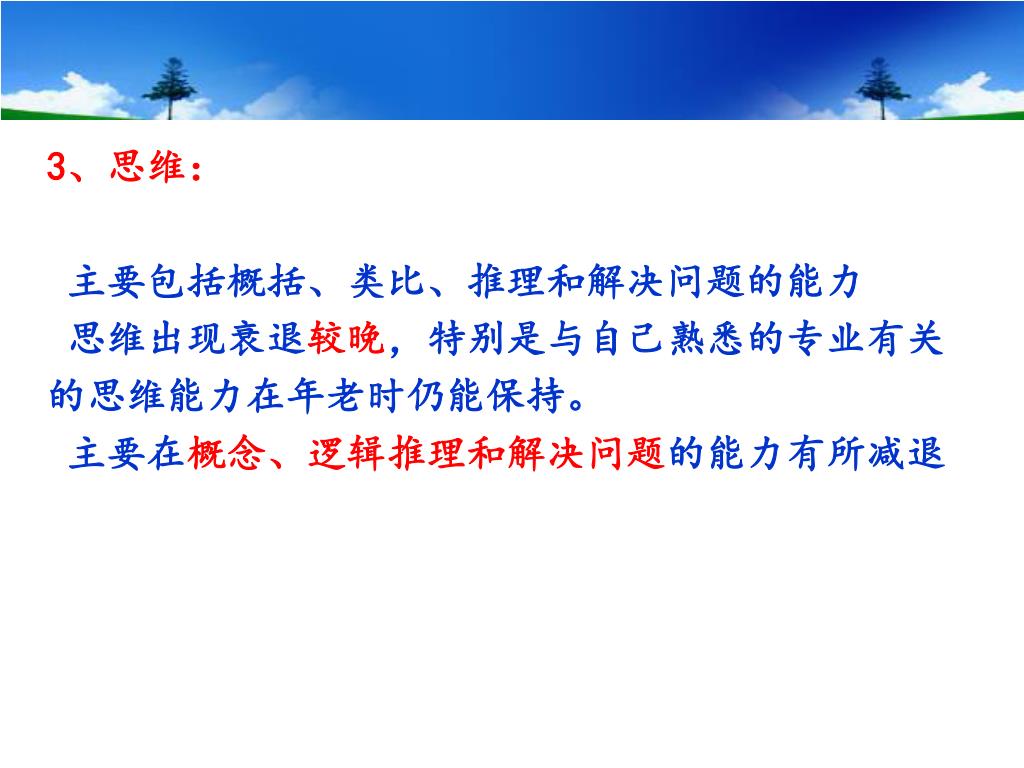 3、思维：

主要包括概括、类比、推理和解决问题的能力

思维出现衰退较晚，特别是与自己熟悉的专业有关的思维能力在年老时仍能保持。

主要在概念、逻辑推理和解决问题的能力有所减退